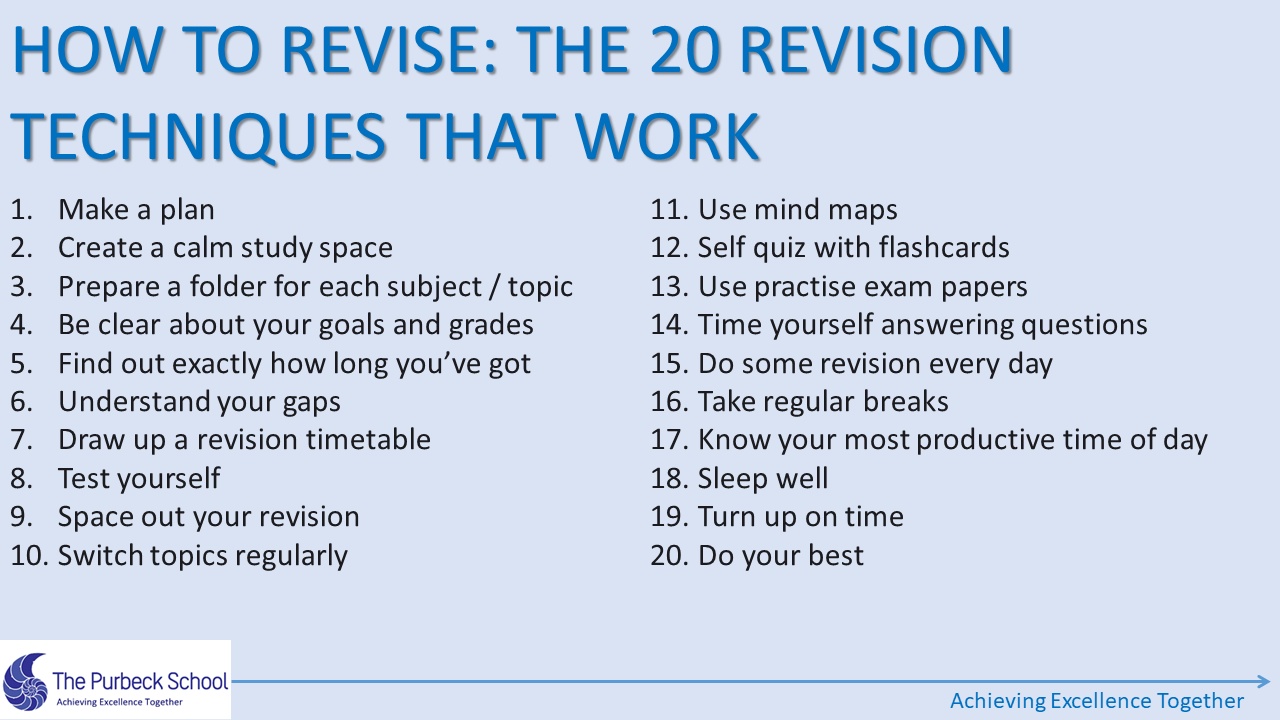 HOW TO REVISE: THE 20 REVISION TECHNIQUES THAT WORK

1. Make a plan
2. Create a calm study space
3. Prepare a folder for each subject / topic
4. Be clear about your goals and grades
5. Find out exactly how long you've got
6. Understand your gaps
7. Draw up a revision timetable
8. Test yourself
9. Space out your revision
10. Switch topics regularly

11. Use mind maps
12. Self quiz with flashcards
13. Use practise exam papers
14. Time yourself answering questions
15. Do some revision every day
16. Take regular breaks
17. Know your most productive time of day
18. Sleep well
19. Turn up on time
20. Do your best

The Purbeck School
Achieving Excellence Together

Achieving Excellence Together